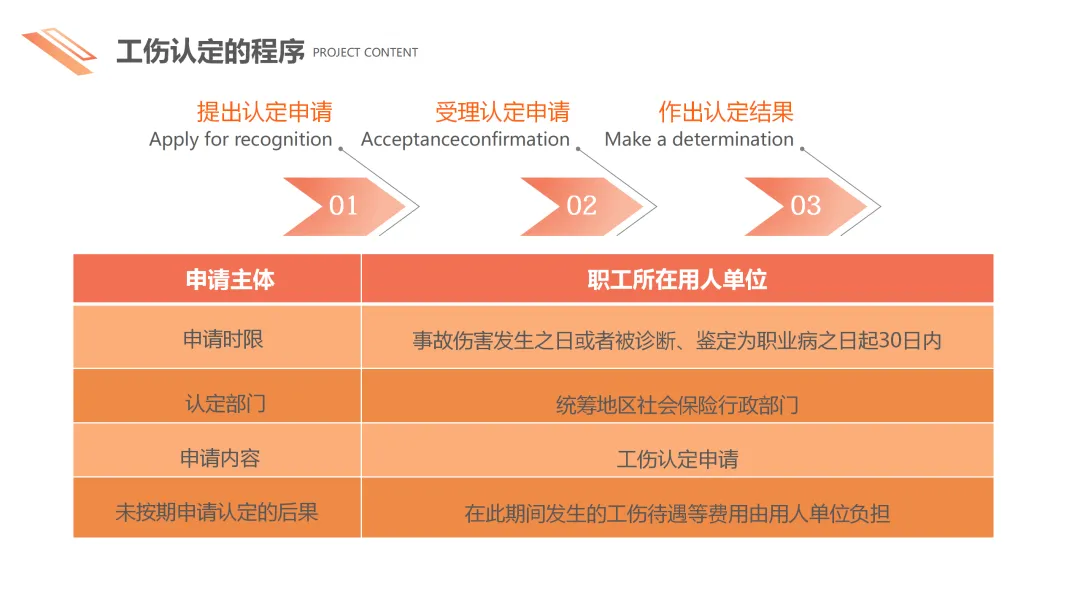 工伤认定的程序 PROJECT CONTENT

提出认定申请
Apply for recognition

受理认定申请
Acceptanceconfirmation

作出认定结果
Make a determination

01

02

03

| 申请主体 | 职工所在用人单位 |
|---|---|
| 申请时限 | 事故伤害发生之日或者被诊断、鉴定为职业病之日起30日内 |
| 认定部门 | 统筹地区社会保险行政部门 |
| 申请内容 | 工伤认定申请 |
| 未按期申请认定的后果 | 在此期间发生的工伤待遇等费用由用人单位负担 |